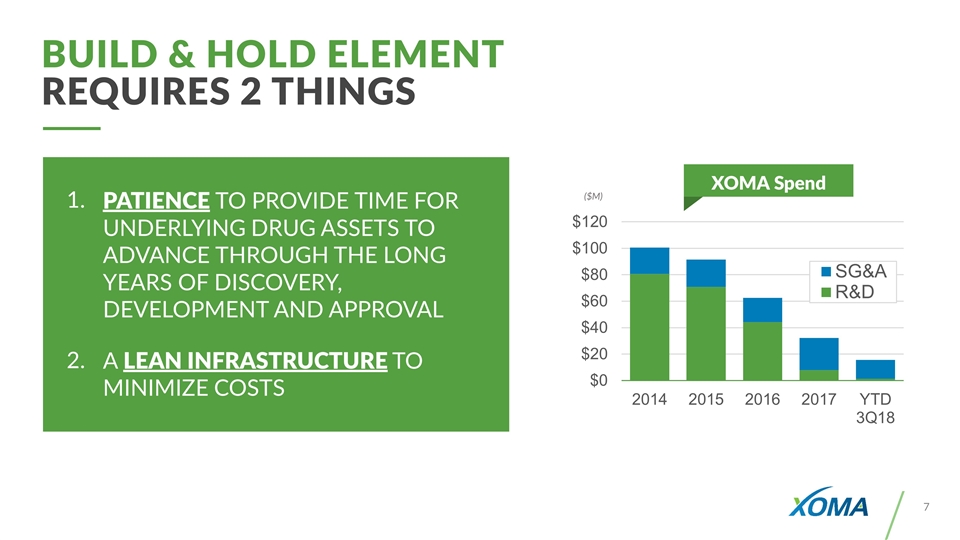 BUILD & HOLD ELEMENT
REQUIRES 2 THINGS

1. PATIENCE TO PROVIDE TIME FOR UNDERLYING DRUG ASSETS TO ADVANCE THROUGH THE LONG YEARS OF DISCOVERY, DEVELOPMENT AND APPROVAL

2. A LEAN INFRASTRUCTURE TO MINIMIZE COSTS

XOMA Spend

($M)

$120
$100
$80
$60
$40
$20
$0

SG&A
R&D

2014 2015 2016 2017 YTD 3Q18

XOMA

7